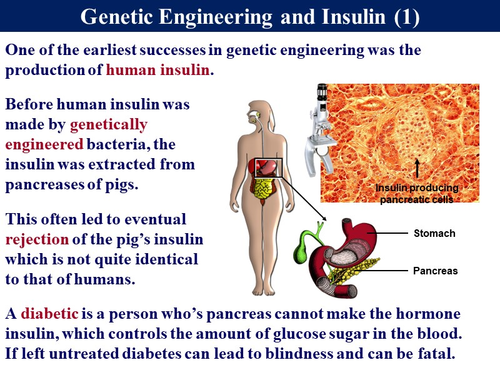 Genetic Engineering and Insulin (1)

One of the earliest successes in genetic engineering was the production of human insulin.

Before human insulin was made by genetically engineered bacteria, the insulin was extracted from pancreases of pigs.

This often led to eventual rejection of the pig's insulin which is not quite identical to that of humans.

Insulin producing pancreatic cells

Stomach

Pancreas

A diabetic is a person who's pancreas cannot make the hormone insulin, which controls the amount of glucose sugar in the blood. If left untreated diabetes can lead to blindness and can be fatal.